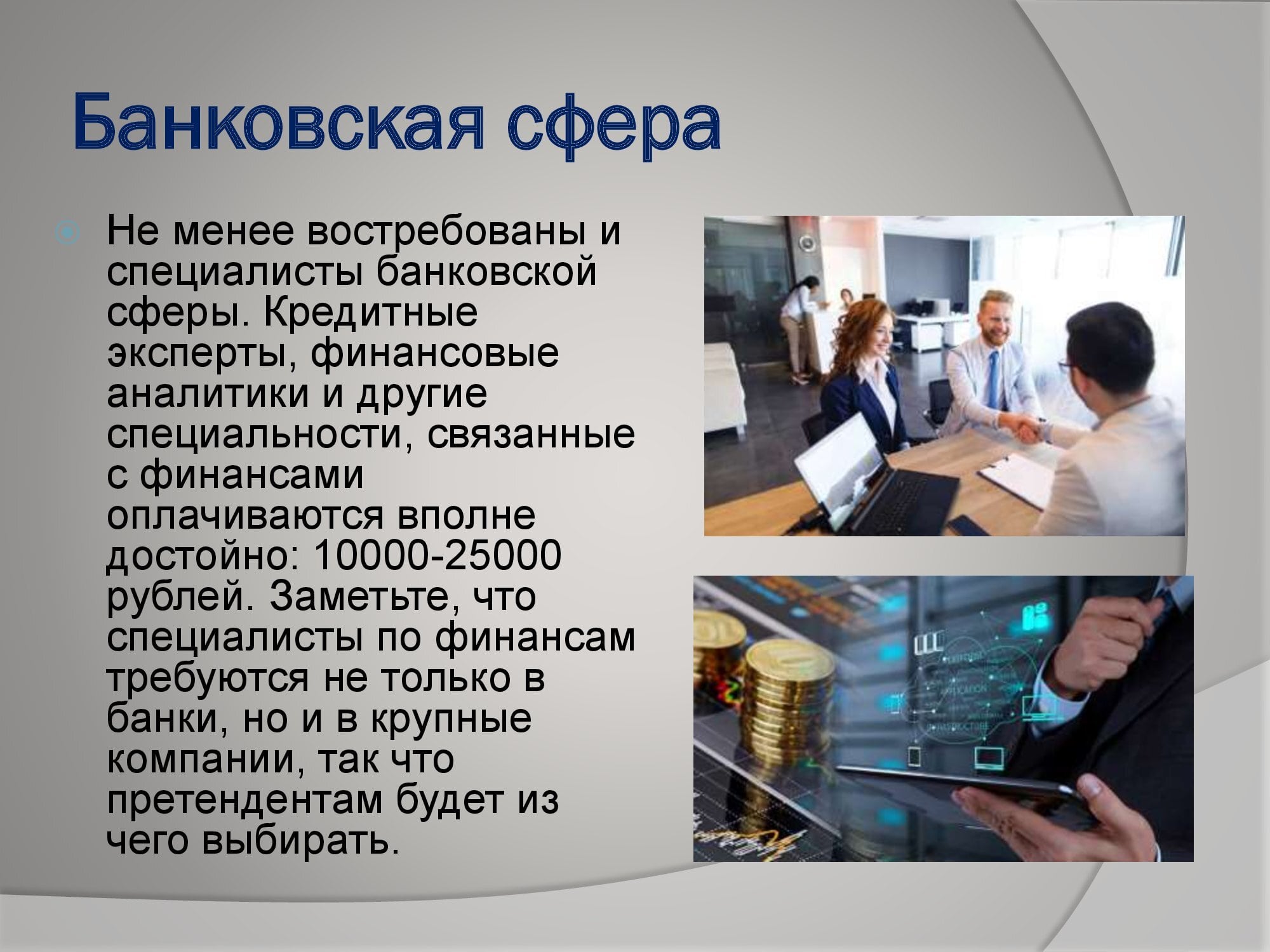 Банковская сфера

Не менее востребованы и специалисты банковской сферы. Кредитные эксперты, финансовые аналитики и другие специальности, связанные с финансами оплачиваются вполне достойно: 10000-25000 рублей. Заметьте, что специалисты по финансам требуются не только в банки, но и в крупные компании, так что претендентам будет из чего выбирать.